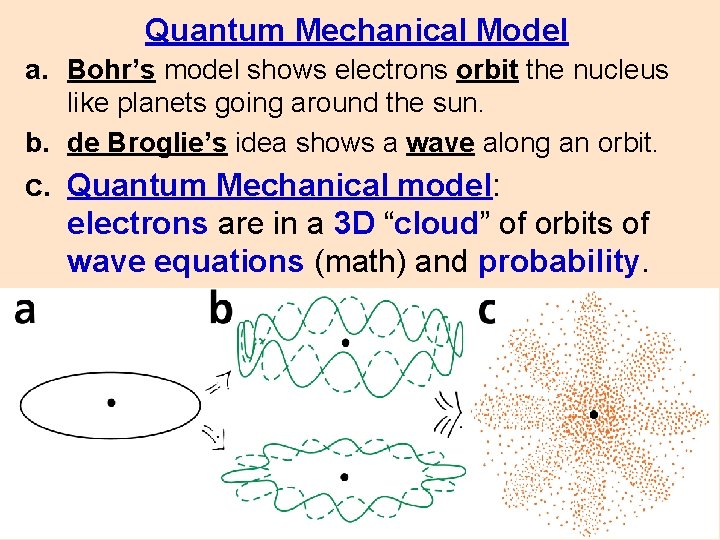 Quantum Mechanical Model

a. Bohr’s model shows electrons orbit the nucleus like planets going around the sun.

b. de Broglie’s idea shows a wave along an orbit.

c. Quantum Mechanical model: electrons are in a 3D “cloud” of orbits of wave equations (math) and probability.

a

b

c